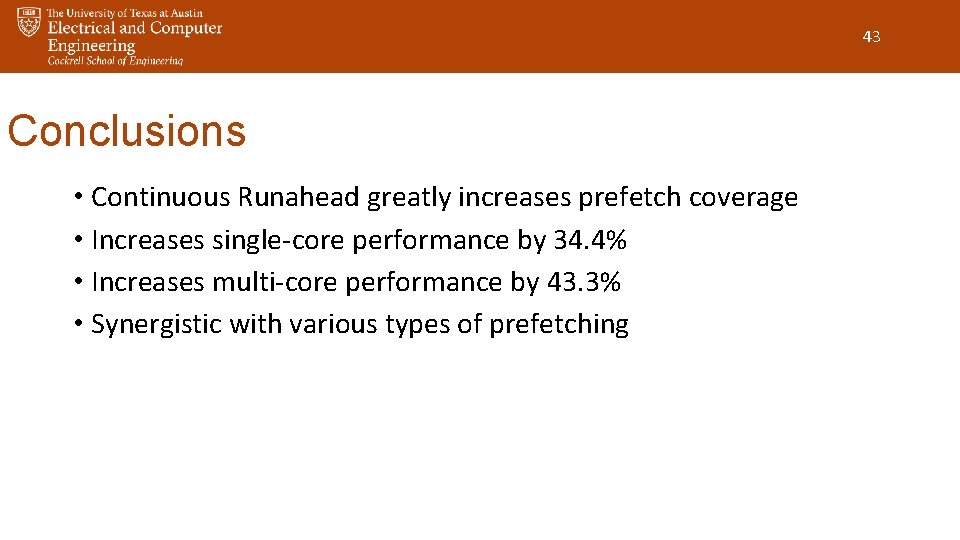 The University of Texas at Austin
Electrical and Computer Engineering
Cockrell School of Engineering

43

Conclusions

• Continuous Runahead greatly increases prefetch coverage
• Increases single-core performance by 34.4%
• Increases multi-core performance by 43.3%
• Synergistic with various types of prefetching